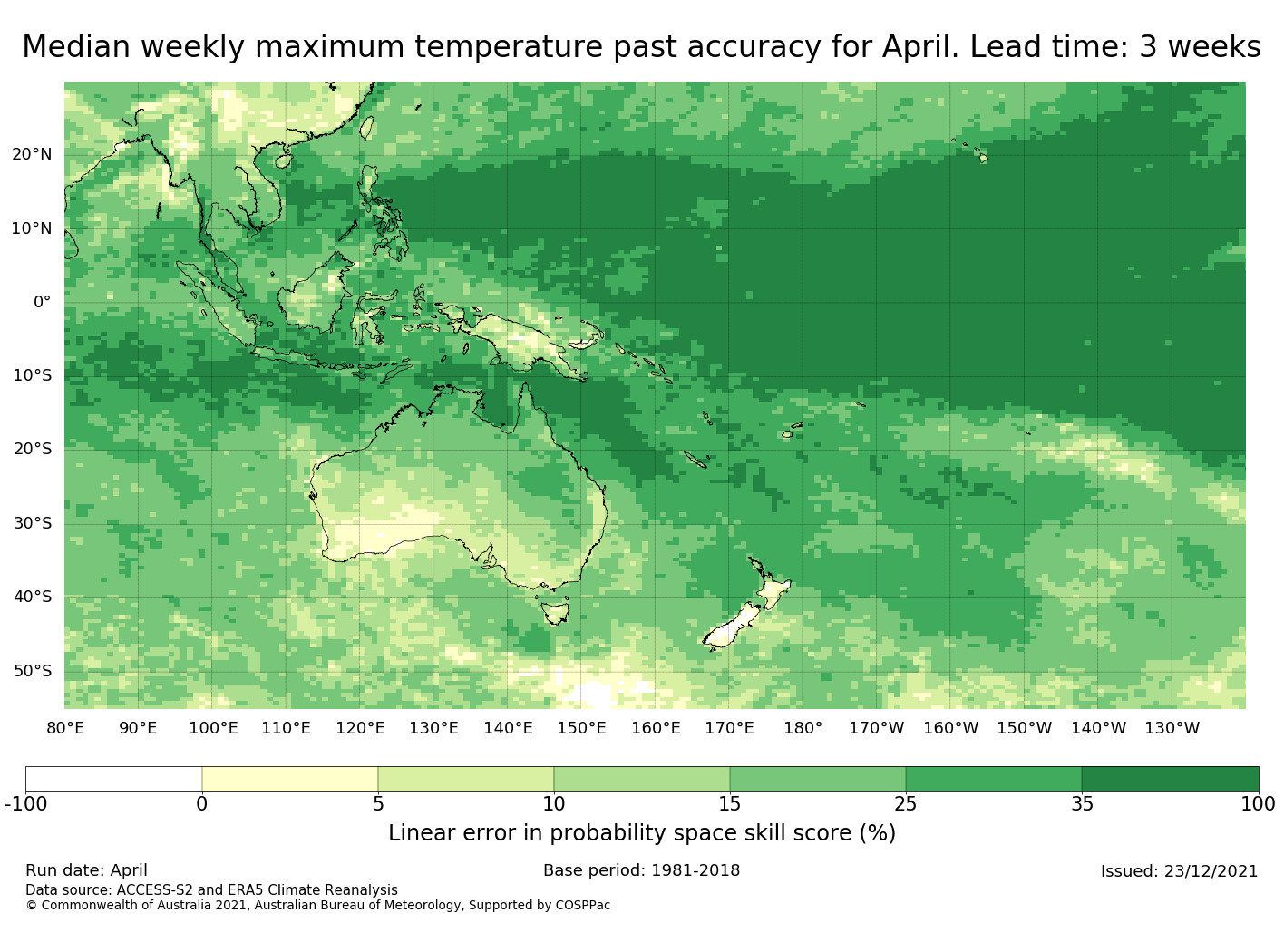 Median weekly maximum temperature past accuracy for April. Lead time: 3 weeks

20°N
10°N
0°
10°S
20°S
30°S
40°S
50°S

80°E 90°E 100°E 110°E 120°E 130°E 140°E 150°E 160°E 170°E 180° 170°W 160°W 150°W 140°W 130°W

-100 0 5 10 15 25 35 100

Linear error in probability space skill score (%)

Run date: April
Base period: 1981-2018
Issued: 23/12/2021
Data source: ACCESS-S2 and ERA5 Climate Reanalysis
© Commonwealth of Australia 2021, Australian Bureau of Meteorology, Supported by COSPPac